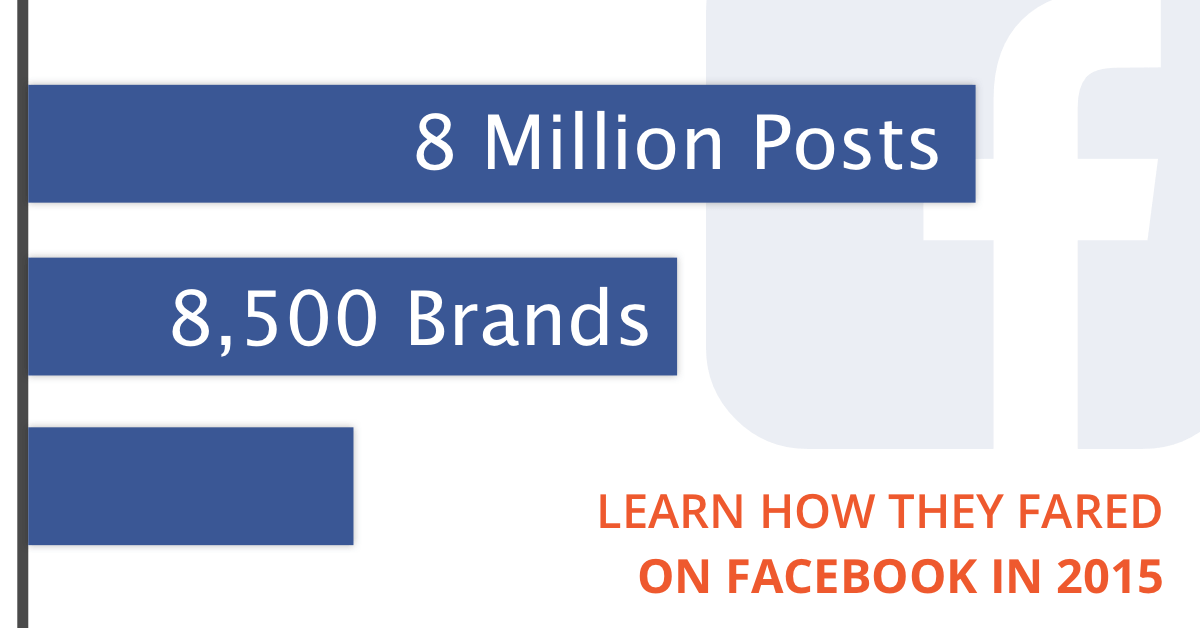 8 Million Posts

8,500 Brands

LEARN HOW THEY FARED
ON FACEBOOK IN 2015